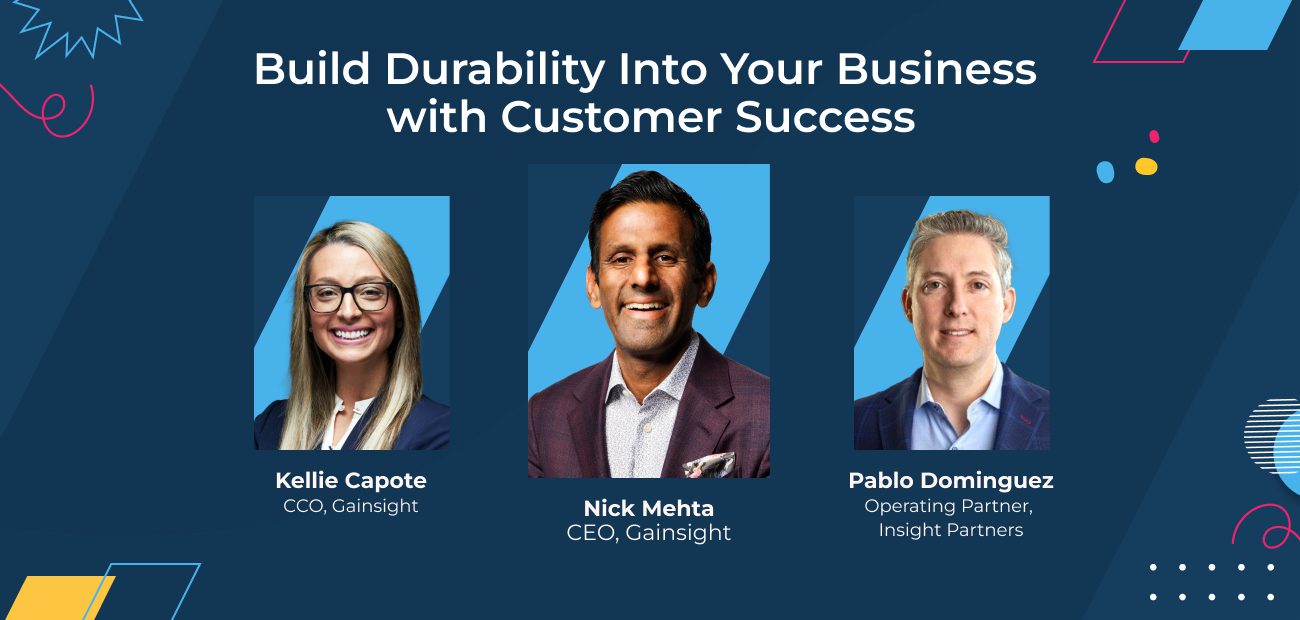 Build Durability Into Your Business with Customer Success

Kellie Capote
CCO, Gainsight

Nick Mehta
CEO, Gainsight

Pablo Dominguez
Operating Partner, Insight Partners